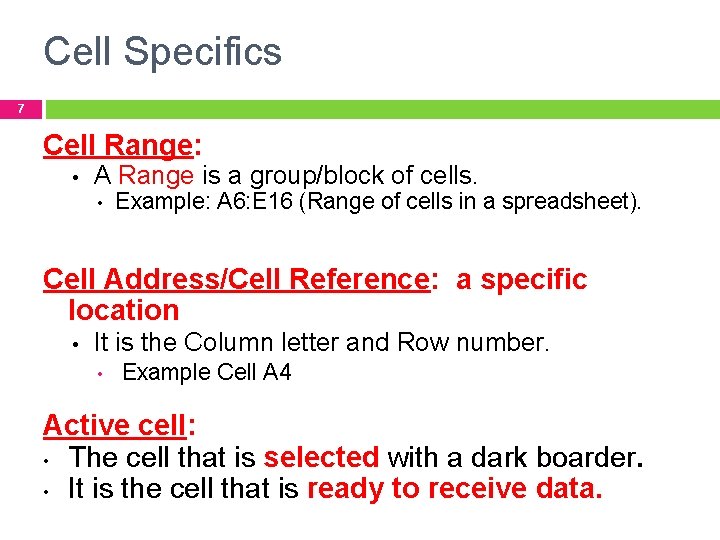 Cell Specifics

7

Cell Range:

• A Range is a group/block of cells.
  • Example: A6:E16 (Range of cells in a spreadsheet).

Cell Address/Cell Reference: a specific location

• It is the Column letter and Row number.
  • Example Cell A4

Active cell:

• The cell that is selected with a dark boarder.
• It is the cell that is ready to receive data.